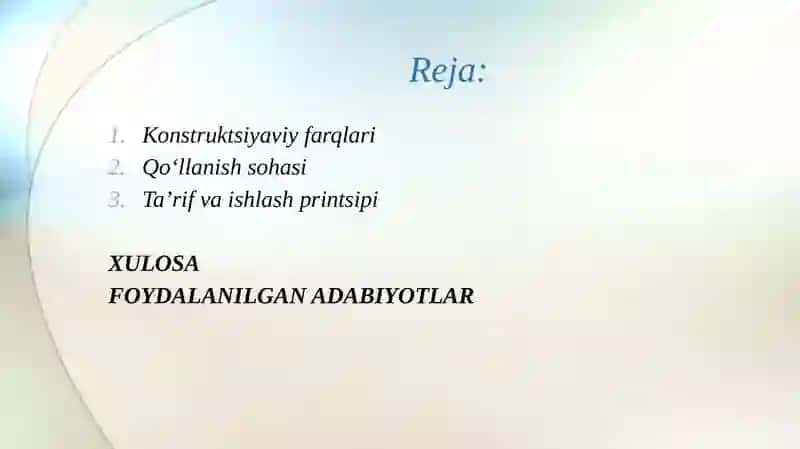 Reja:

1. Konstruktsiyaviy farqlari
2. Qo‘llanish sohasi
3. Ta’rif va ishlash printsipi

XULOSA
FOYDALANILGAN ADABIYOTLAR